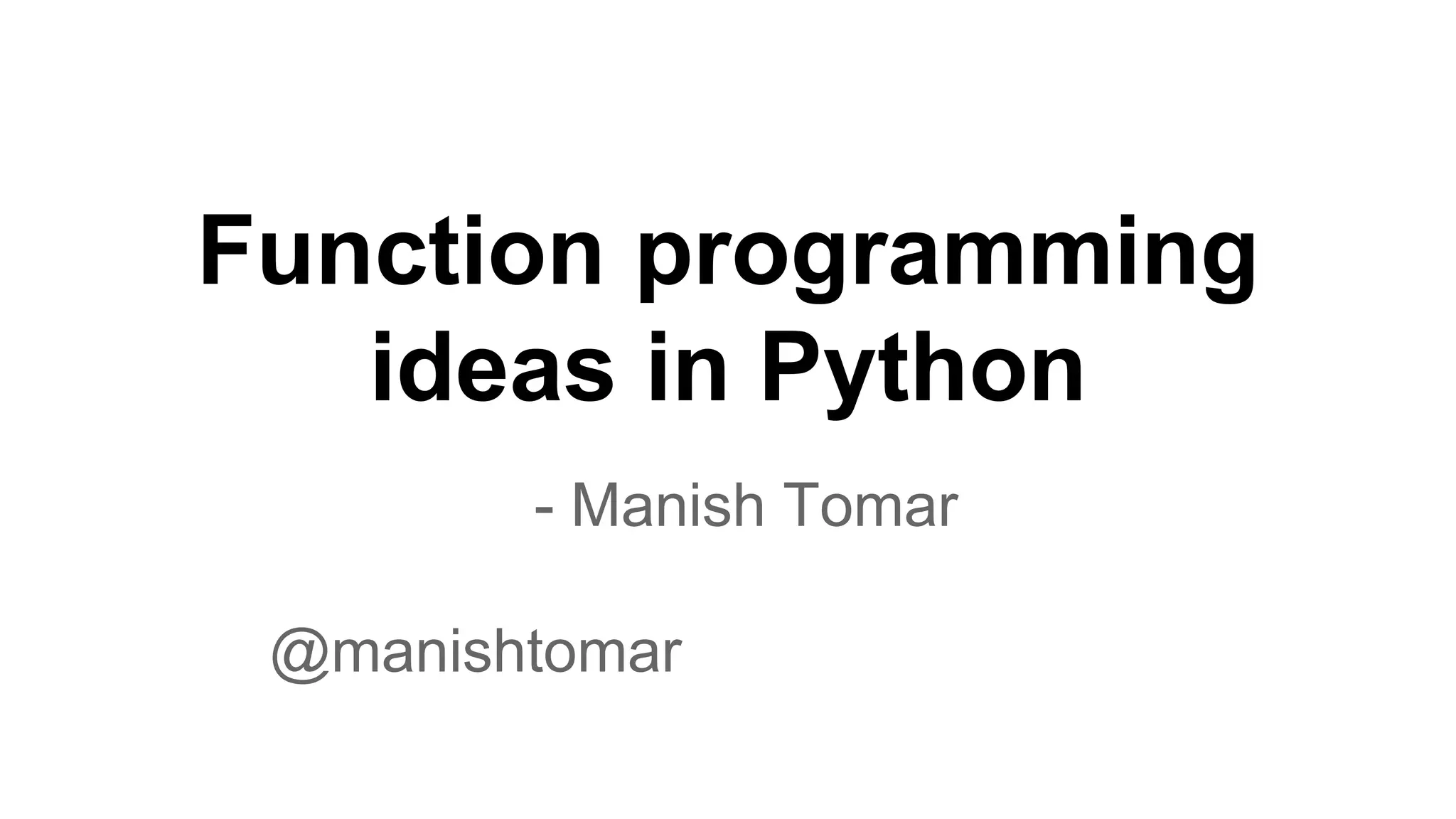 Function programming ideas in Python

- Manish Tomar

@manishtomar